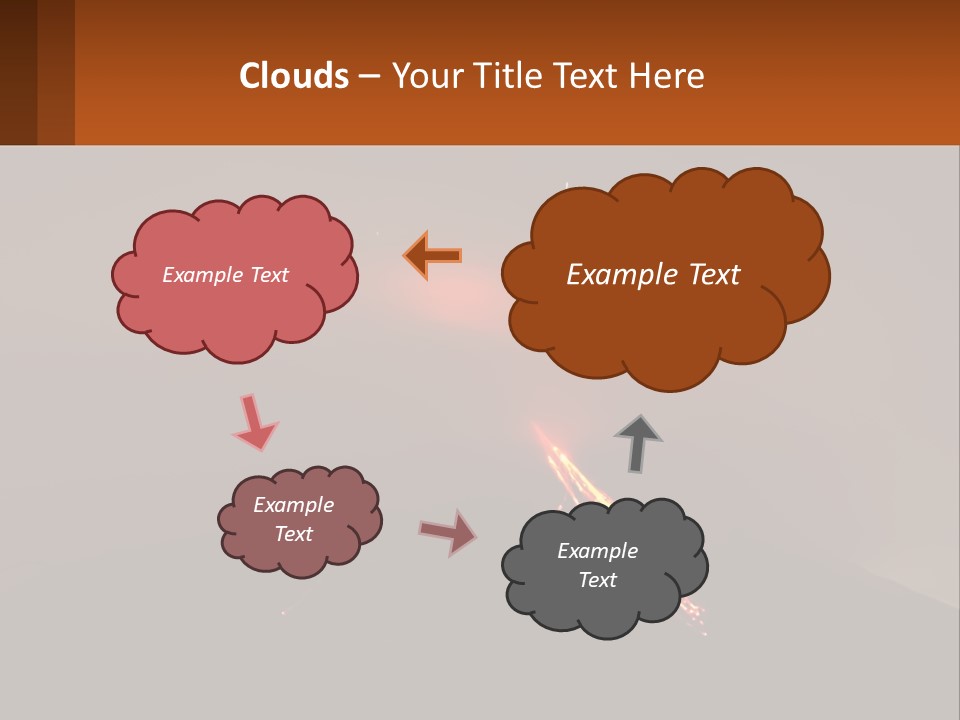 Clouds – Your Title Text Here

Example Text

Example Text

Example Text

Example Text